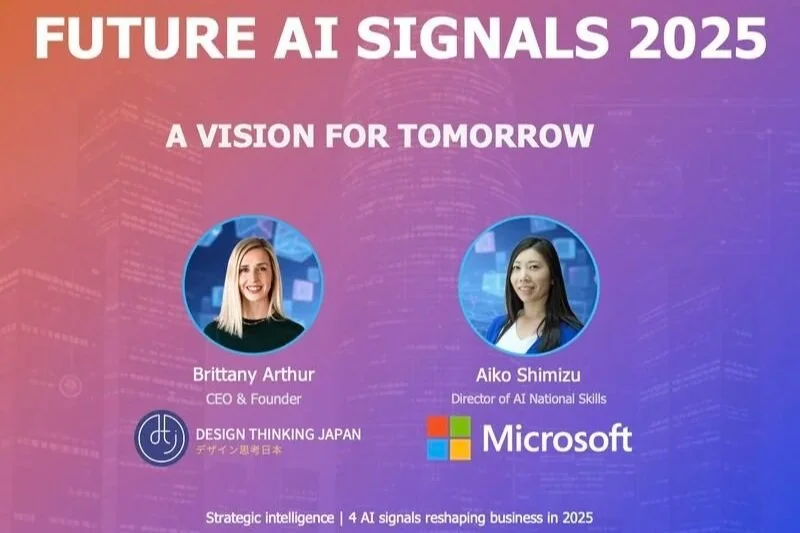 FUTURE AI SIGNALS 2025

A VISION FOR TOMORROW

Brittany Arthur
CEO & Founder

dtj DESIGN THINKING JAPAN
デザイン思考日本

Aiko Shimizu
Director of AI National Skills

Microsoft

Strategic intelligence | 4 AI signals reshaping business in 2025